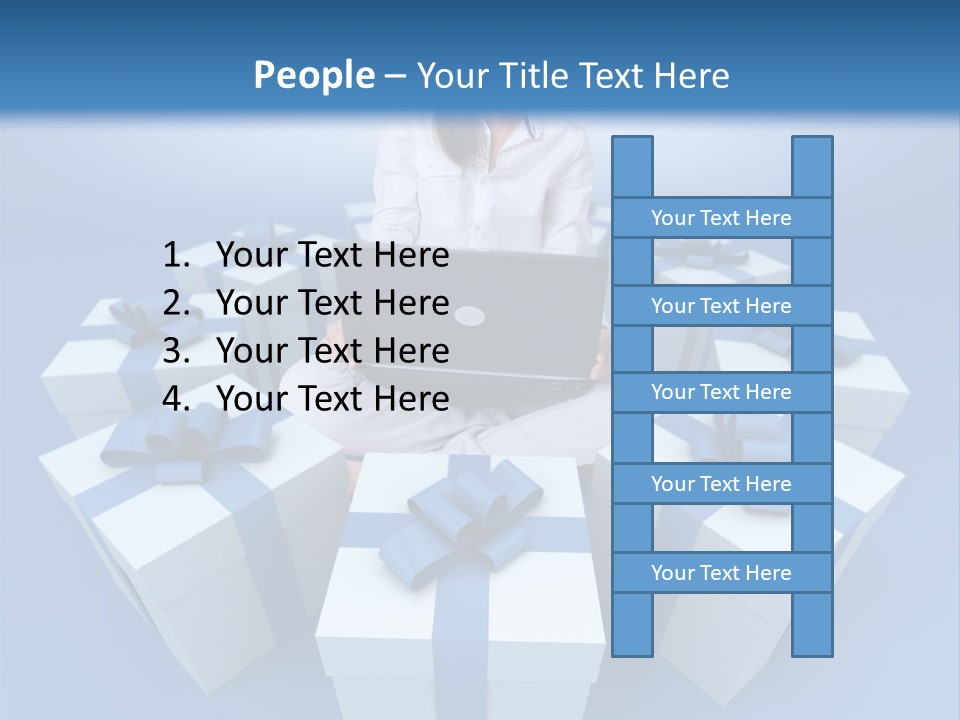 People – Your Title Text Here

1. Your Text Here
2. Your Text Here
3. Your Text Here
4. Your Text Here

Your Text Here

Your Text Here

Your Text Here

Your Text Here

Your Text Here